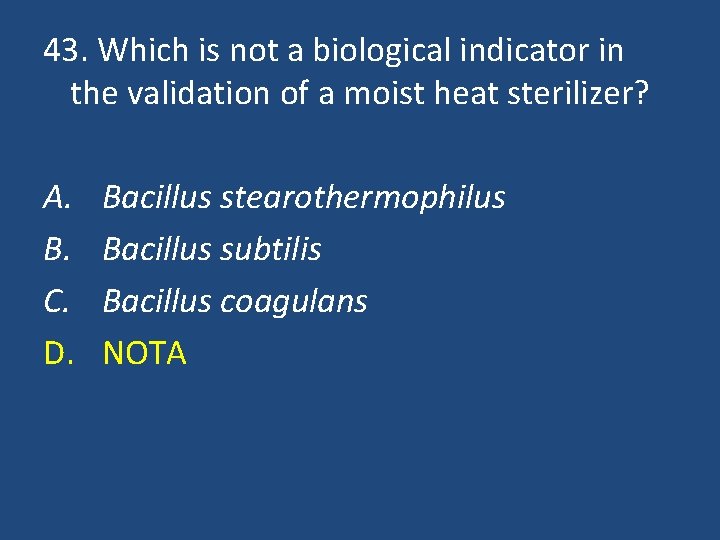 43. Which is not a biological indicator in the validation of a moist heat sterilizer?

A. Bacillus stearothermophilus
B. Bacillus subtilis
C. Bacillus coagulans
D. NOTA